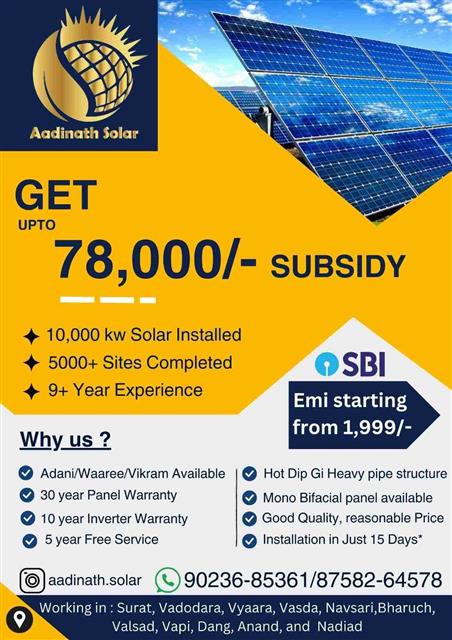 Aadinath Solar

GET
UPTO
78,000/- SUBSIDY

10,000 kw Solar Installed
5000+ Sites Completed
9+ Year Experience

SBI
Emi starting from 1,999/-

Why us ?

Adani/Waaree/Vikram Available
30 year Panel Warranty
10 year Inverter Warranty
5 year Free Service

Hot Dip Gi Heavy pipe structure
Mono Bifacial panel available
Good Quality, reasonable Price
Installation in Just 15 Days*

aadinath.solar
90236-85361/87582-64578

Working in : Surat, Vadodara, Vyaara, Vasda, Navsari,Bharuch, Valsad, Vapi, Dang, Anand, and Nadiad